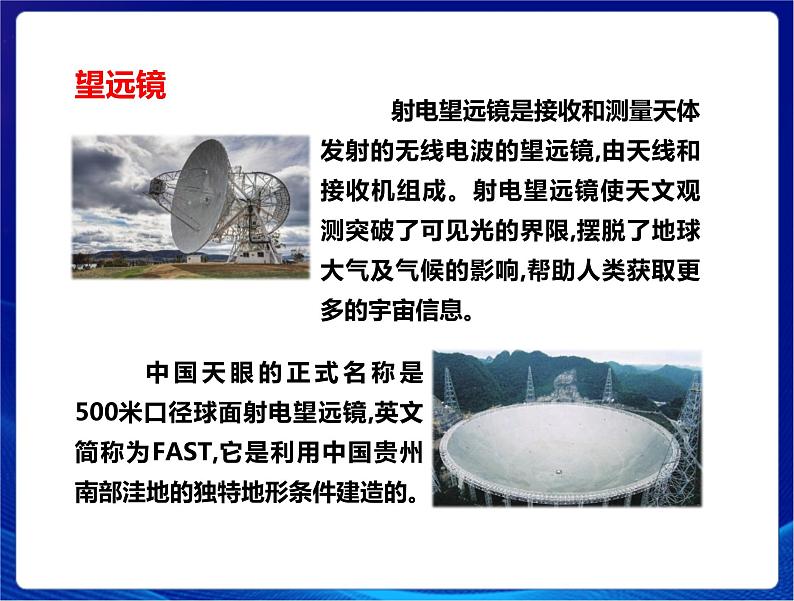 望远镜

射电望远镜是接收和测量天体发射的无线电波的望远镜,由天线和接收机组成。射电望远镜使天文观测突破了可见光的界限,摆脱了地球大气及气候的影响,帮助人类获取更多的宇宙信息。

中国天眼的正式名称是500米口径球面射电望远镜,英文简称为FAST,它是利用中国贵州南部洼地的独特地形条件建造的。